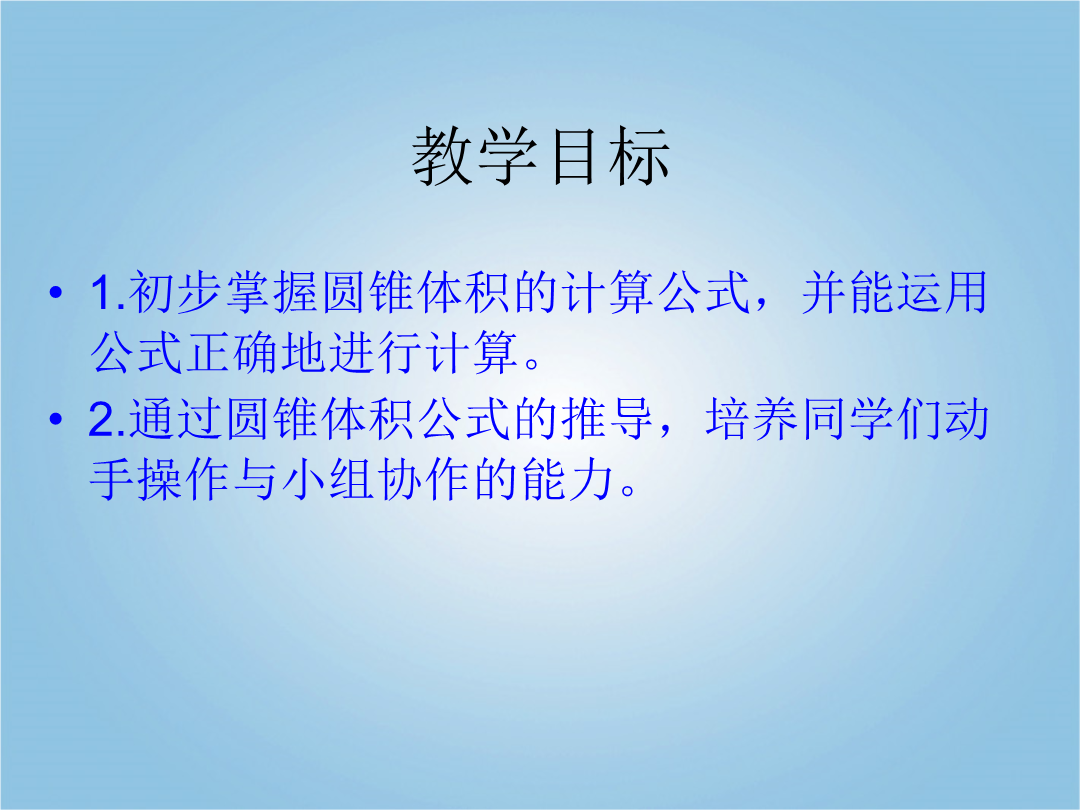 教学目标

• 1.初步掌握圆锥体积的计算公式，并能运用公式正确地进行计算。
• 2.通过圆锥体积公式的推导，培养同学们动手操作与小组协作的能力。